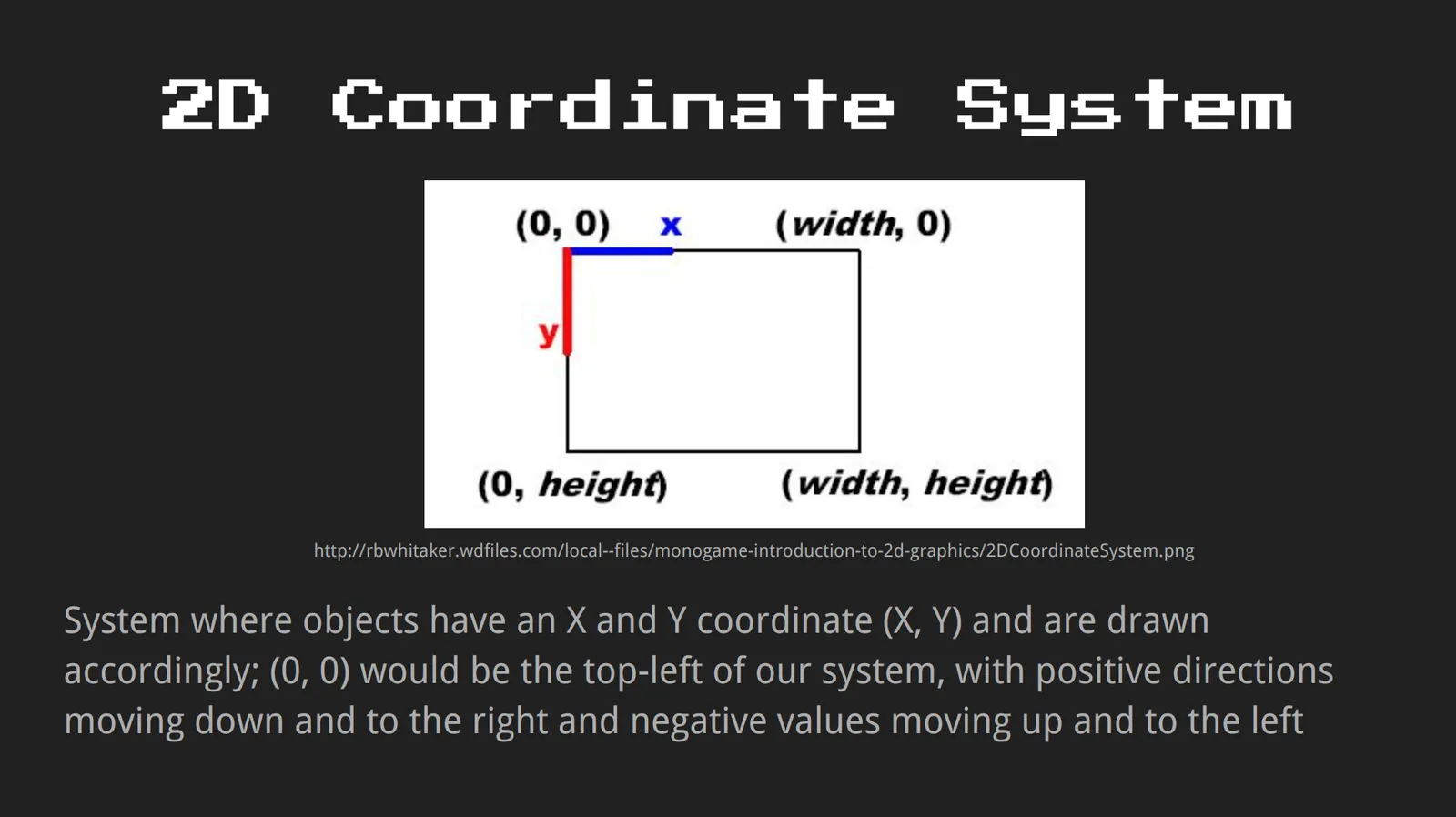 2D Coordinate System

(0, 0) x (width, 0)

y

(0, height) (width, height)

http://rbwhitaker.wdfiles.com/local--files/monogame-introduction-to-2d-graphics/2DCoordinateSystem.png

System where objects have an X and Y coordinate (X, Y) and are drawn accordingly; (0, 0) would be the top-left of our system, with positive directions moving down and to the right and negative values moving up and to the left